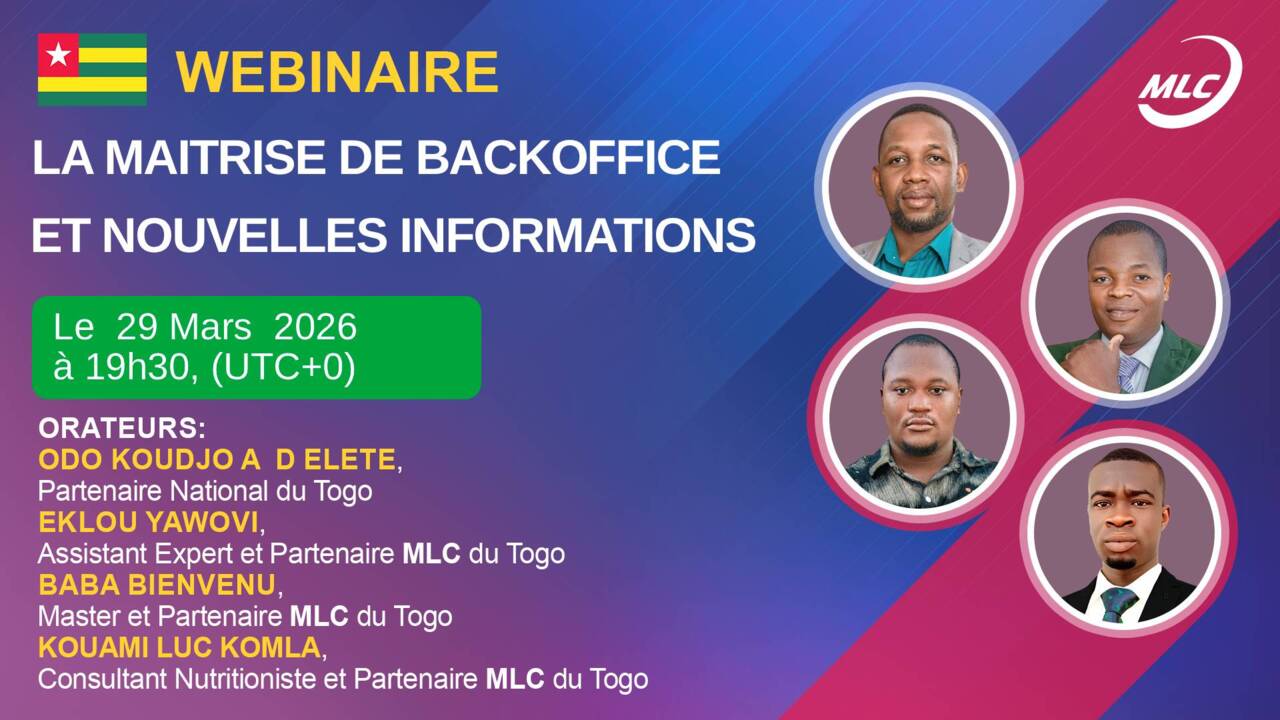 WEBINAIRE

MLC

LA MAITRISE DE BACKOFFICE ET NOUVELLES INFORMATIONS

Le 29 Mars 2026 à 19h30, (UTC+0)

ORATEURS:
ODO KOUDJO A D ELETE,
Partenaire National du Togo
EKLOU YAWOVI,
Assistant Expert et Partenaire MLC du Togo
BABA BIENVENU,
Master et Partenaire MLC du Togo
KOUAMI LUC KOMLA,
Consultant Nutritioniste et Partenaire MLC du Togo